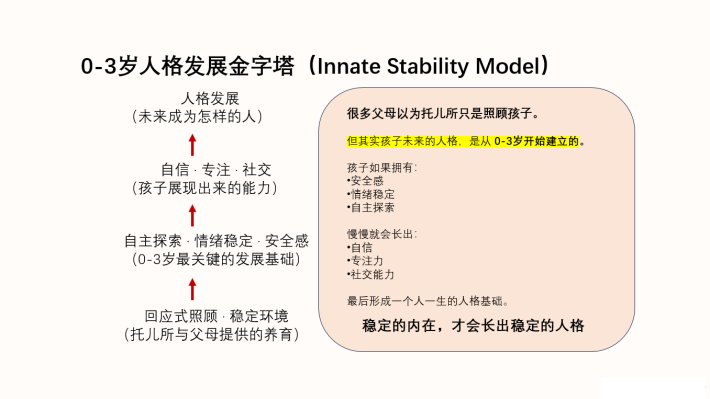 0-3岁人格发展金字塔（Innate Stability Model）

人格发展
（未来成为怎样的人）

自信 · 专注 · 社交
（孩子展现出来的能力）

自主探索 · 情绪稳定 · 安全感
（0-3岁最关键的发展基础）

回应式照顾 · 稳定环境
（托儿所与父母提供的养育）

很多父母以为托儿所只是照顾孩子。

但其实孩子未来的人格，是从 0-3岁开始建立的。

孩子如果拥有：
•安全感
•情绪稳定
•自主探索

慢慢就会长出：
•自信
•专注力
•社交能力

最后形成一个人一生的人格基础。

稳定的内在，才会长出稳定的人格